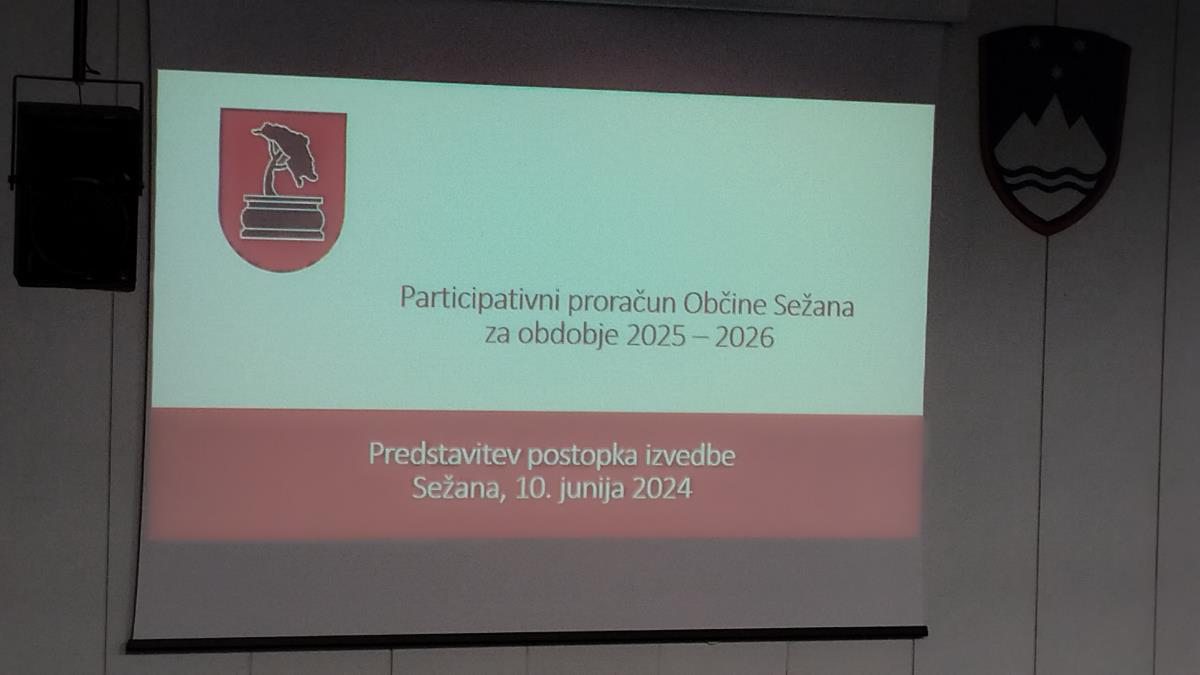 Participativni proračun Občine Sežana
za obdobje 2025 – 2026

Predstavitev postopka izvedbe
Sežana, 10. junija 2024